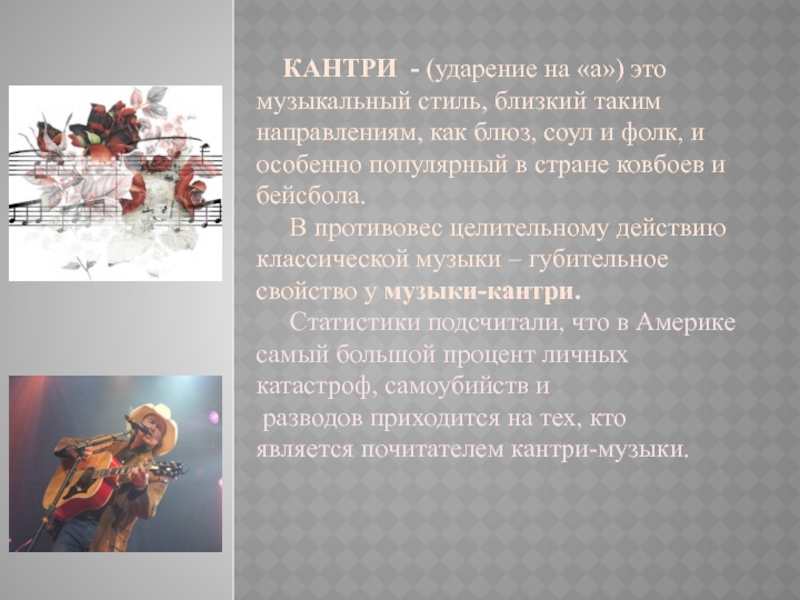 КАНТРИ - (ударение на «а») это музыкальный стиль, близкий таким направлениям, как блюз, соул и фолк, и особенно популярный в стране ковбоев и бейсбола.

В противовес целительному действию классической музыки – губительное свойство у музыки-кантри.

Статистики подсчитали, что в Америке самый большой процент личных катастроф, самоубийств и разводов приходится на тех, кто является почитателем кантри-музыки.